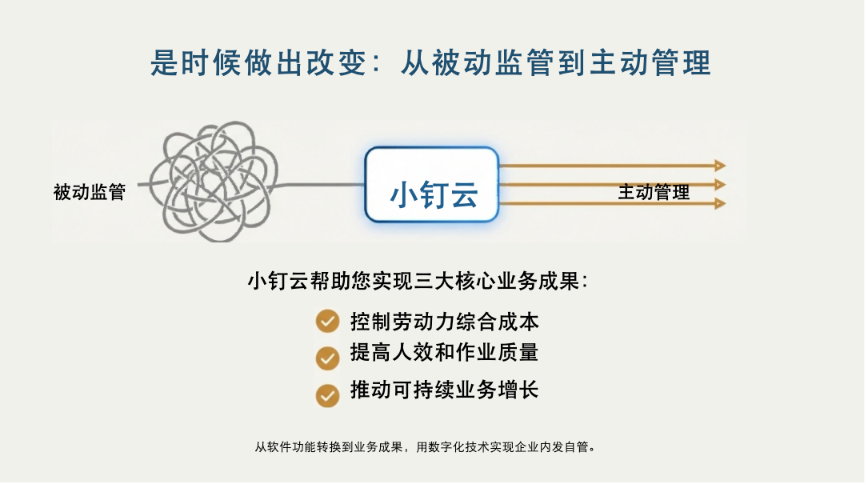 是时候做出改变：从被动监管到主动管理

被动监管

小钉云

主动管理

小钉云帮助您实现三大核心业务成果：

控制劳动力综合成本

提高人效和作业质量

推动可持续业务增长

从软件功能转换到业务成果，用数字化技术实现企业内发自管。